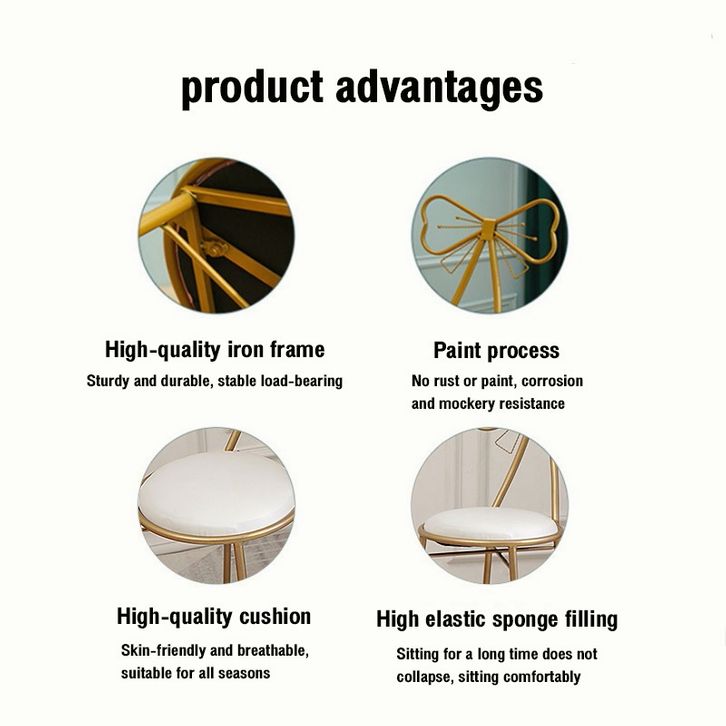 product advantages

High-quality iron frame
Sturdy and durable, stable load-bearing

Paint process
No rust or paint, corrosion and mockery resistance

High-quality cushion
Skin-friendly and breathable, suitable for all seasons

High elastic sponge filling
Sitting for a long time does not collapse, sitting comfortably